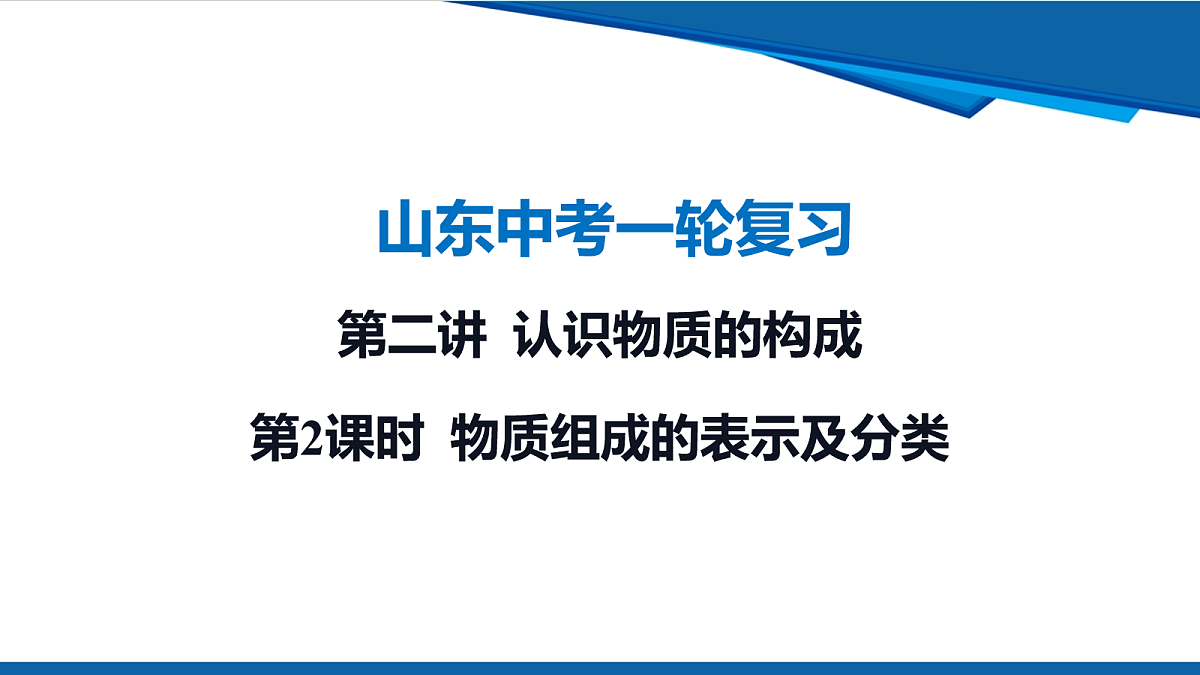 山东中考一轮复习

第二讲  认识物质的构成

第2课时  物质组成的表示及分类